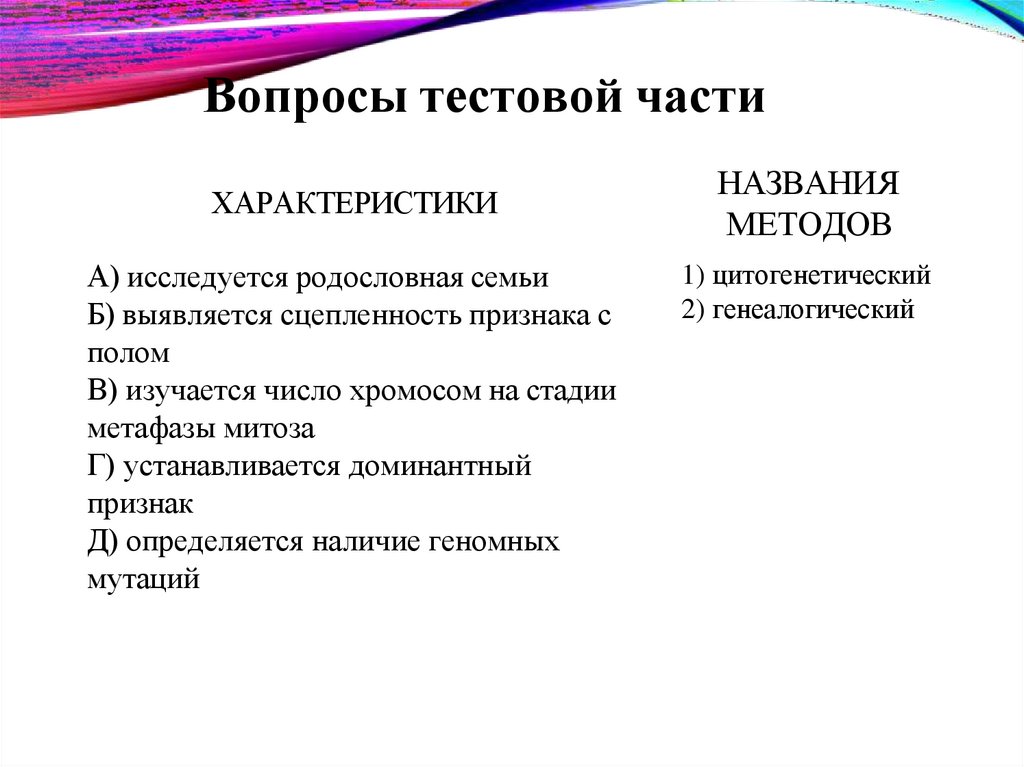 Вопросы тестовой части

ХАРАКТЕРИСТИКИ

А) исследуется родословная семьи
Б) выявляется сцепленность признака с полом
В) изучается число хромосом на стадии метафазы митоза
Г) устанавливается доминантный признак
Д) определяется наличие геномных мутаций

НАЗВАНИЯ МЕТОДОВ

1) цитогенетический
2) генеалогический